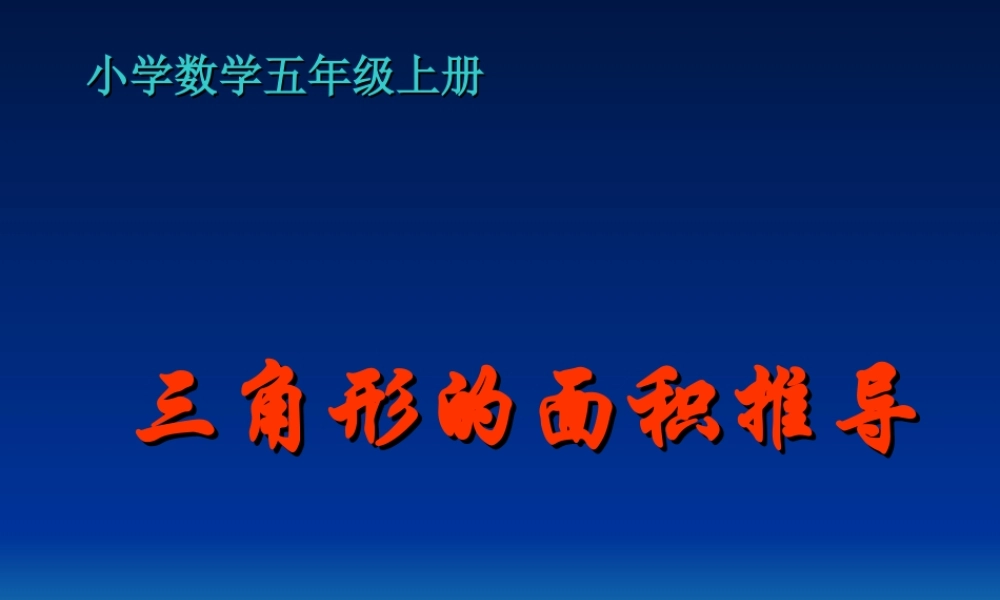 小学数学五年级上册

三角形的面积推导